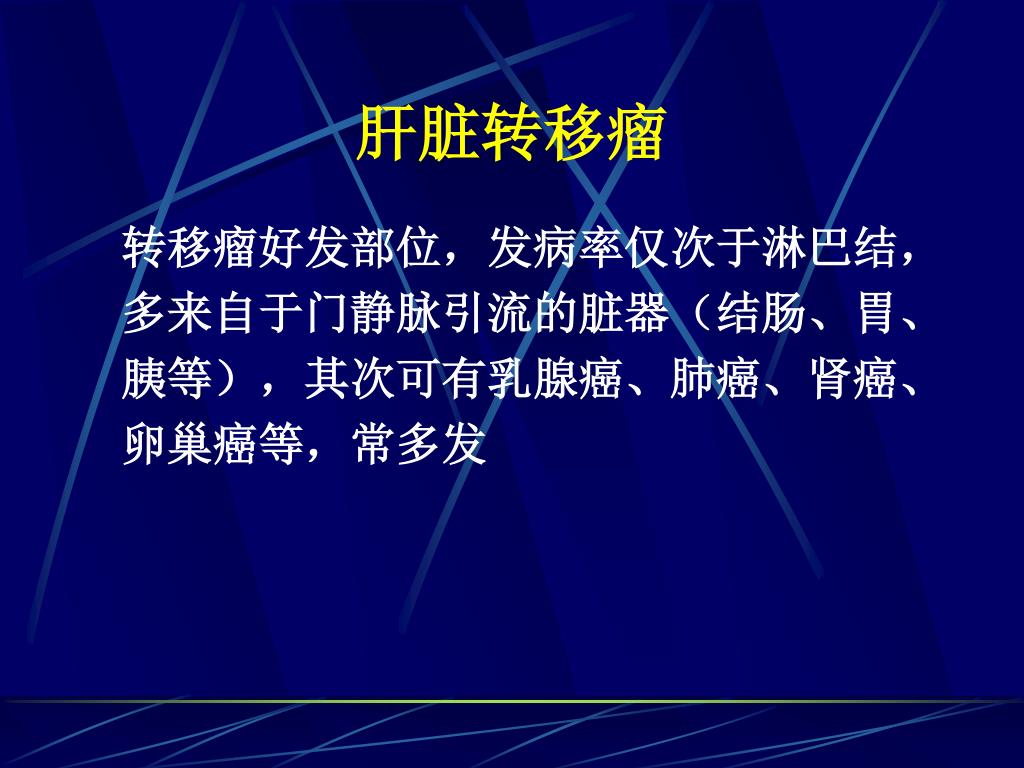 肝脏转移瘤

转移瘤好发部位，发病率仅次于淋巴结，多来自于门静脉引流的脏器（结肠、胃、胰等），其次可有乳腺癌、肺癌、肾癌、卵巢癌等，常多发